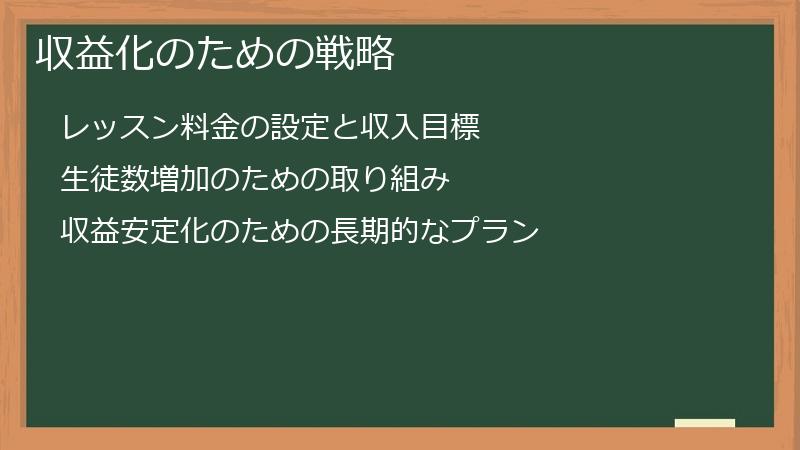 収益化のための戦略

レッスン料金の設定と収入目標

生徒数増加のための取り組み

収益安定化のための長期的なプラン